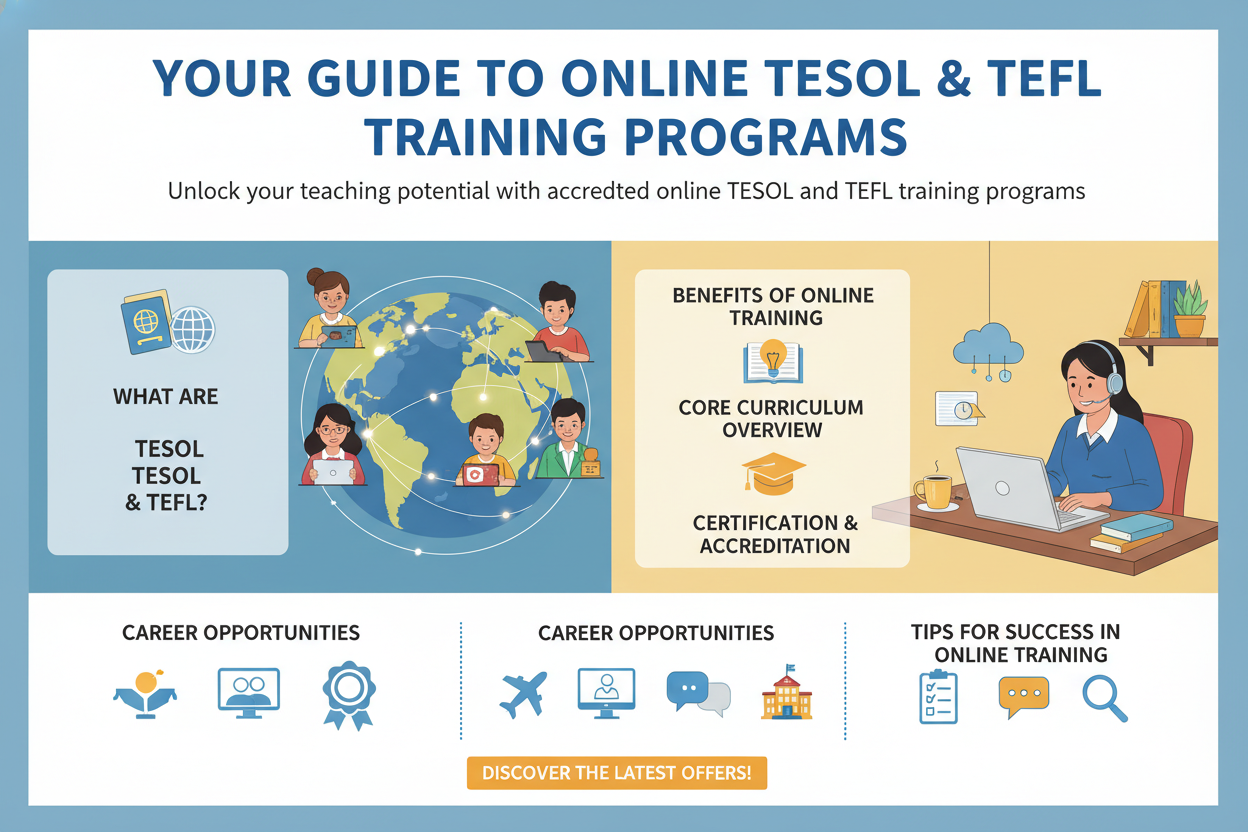 YOUR GUIDE TO ONLINE TESOL & TEFL TRAINING PROGRAMS

Unlock your teaching potential with accredted online TESOL and TEFL training programs

WHAT ARE

TESOL
TESOL
& TEFL?

BENEFITS OF ONLINE TRAINING

CORE CURRICULUM OVERVIEW

CERTIFICATION & ACCREDITATION

CAREER OPPORTUNITIES

CAREER OPPORTUNITIES

TIPS FOR SUCCESS IN ONLINE TRAINING

DISCOVER THE LATEST OFFERS!